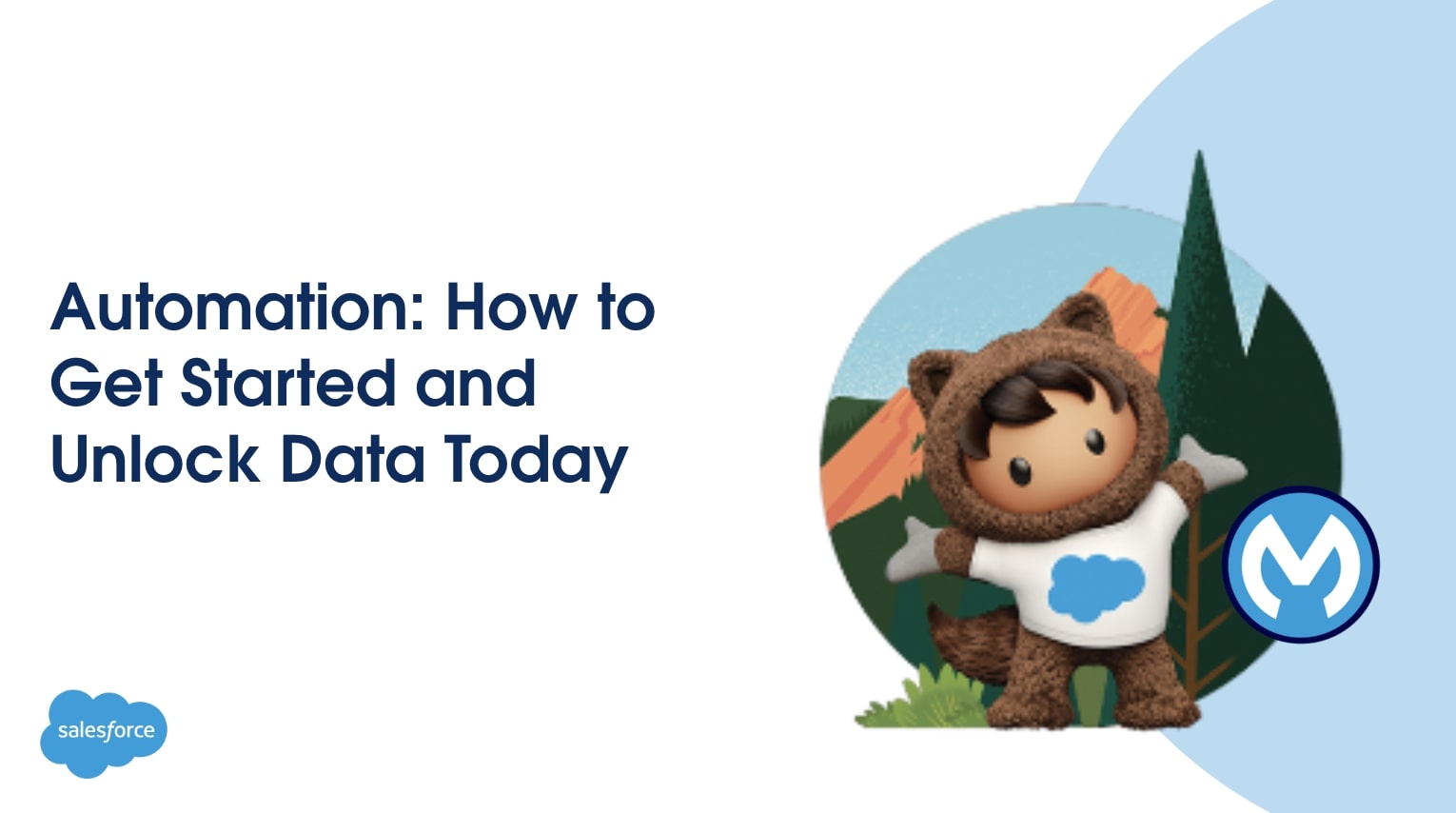 Automation: How to Get Started and Unlock Data Today

salesforce